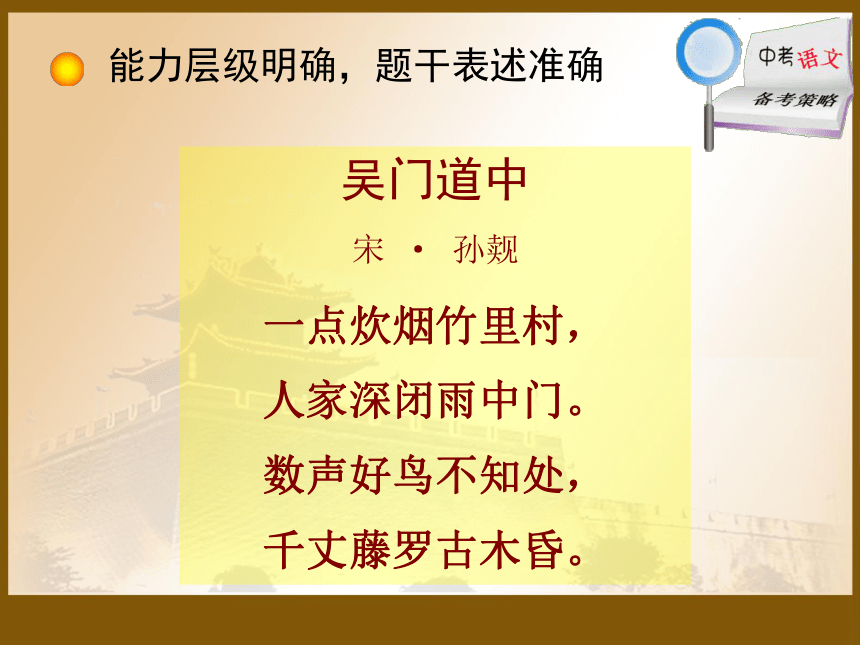 能力层级明确，题干表述准确

中考语文
备考策略

吴门道中

宋 · 孙觌

一点炊烟竹里村，
人家深闭雨中门。
数声好鸟不知处，
千丈藤罗古木昏。